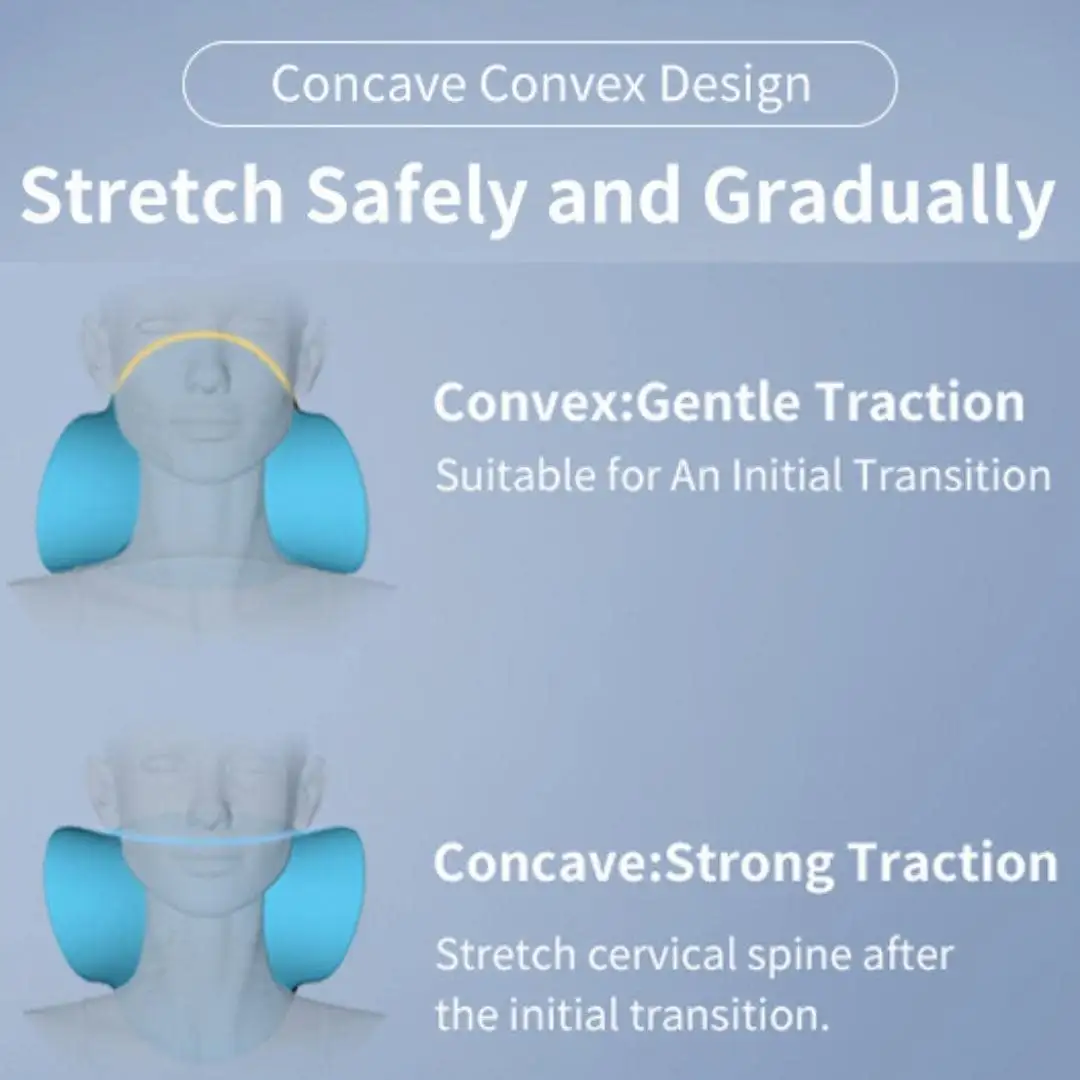 Concave Convex Design

Stretch Safely and Gradually

Convex:Gentle Traction

Suitable for An Initial Transition

Concave:Strong Traction

Stretch cervical spine after the initial transition.